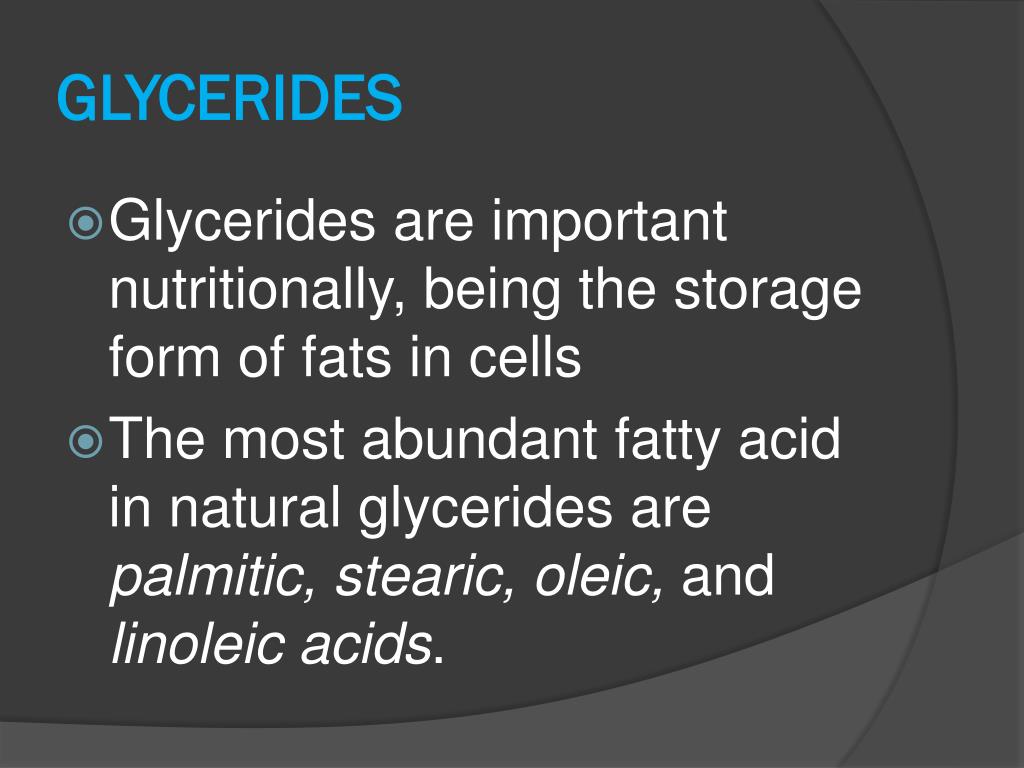 GLYCERIDES

Glycerides are important nutritionally, being the storage form of fats in cells

The most abundant fatty acid in natural glycerides are palmitic, stearic, oleic, and linoleic acids.